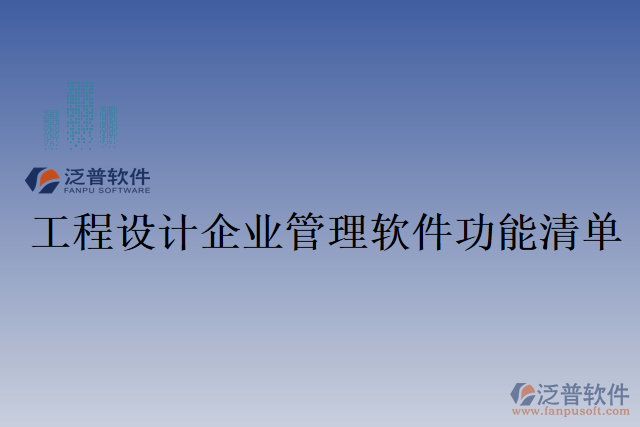 泛普软件
FANPU SOFTWARE

工程设计企业管理软件功能清单

泛普软件
www.fanpusoft.com